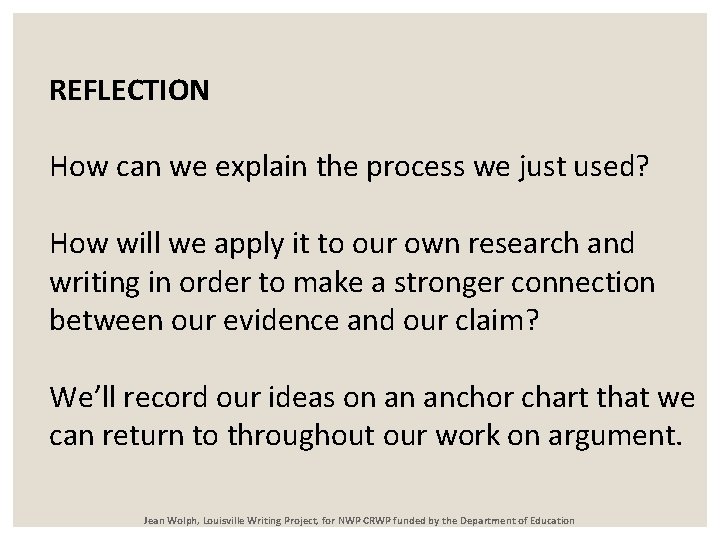 REFLECTION

How can we explain the process we just used?

How will we apply it to our own research and writing in order to make a stronger connection between our evidence and our claim?

We'll record our ideas on an anchor chart that we can return to throughout our work on argument.

Jean Wolph, Louisville Writing Project, for NWP CRWP funded by the Department of Education